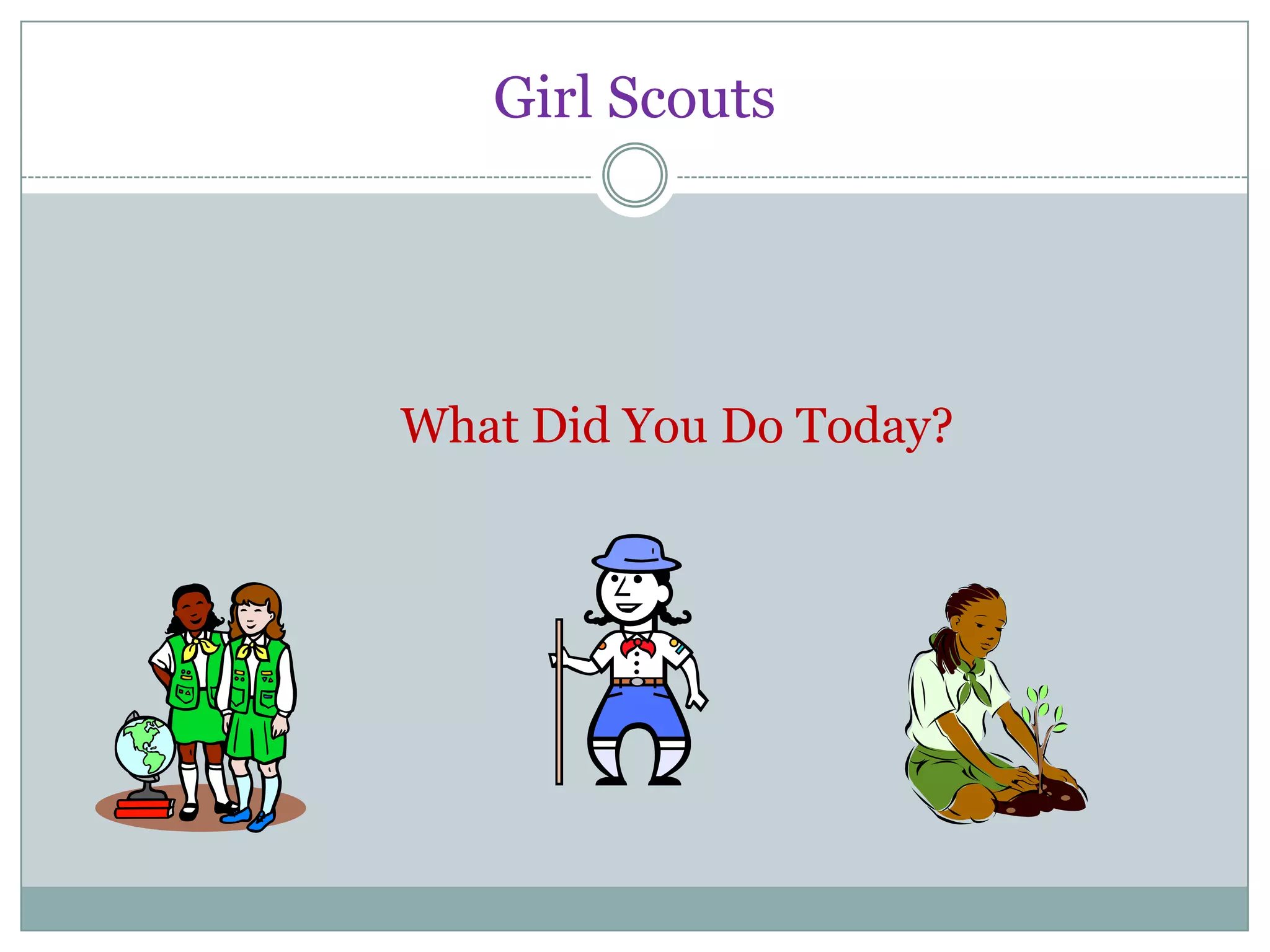 Girl Scouts

What Did You Do Today?